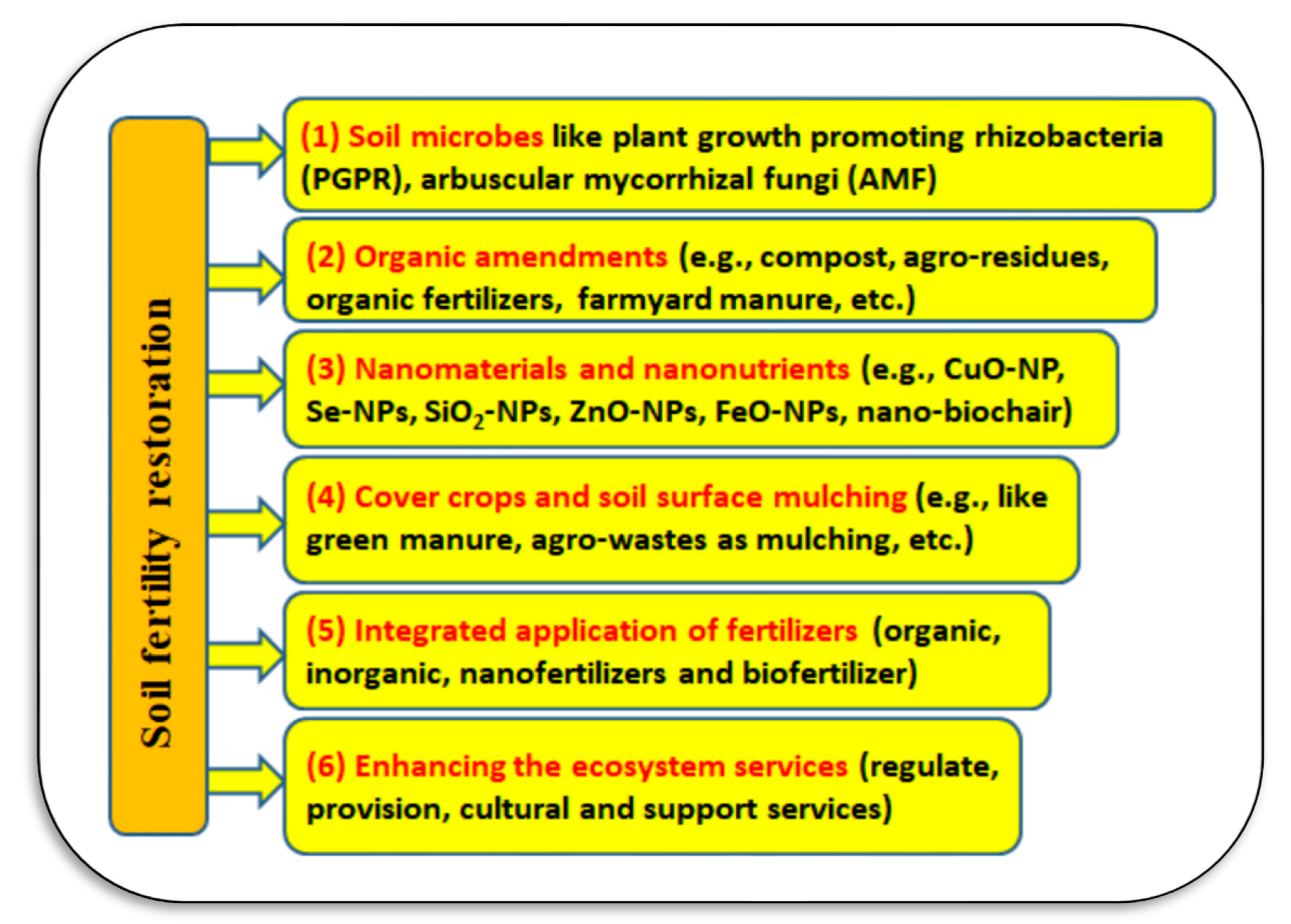 Soil fertility restoration

(1) Soil microbes like plant growth promoting rhizobacteria (PGPR), arbuscular mycorrhizal fungi (AMF)

(2) Organic amendments (e.g., compost, agro-residues, organic fertilizers, farmyard manure, etc.)

(3) Nanomaterials and nanonutrients (e.g., CuO-NP, Se-NPs, $SiO_2$-NPs, ZnO-NPs, FeO-NPs, nano-biochair)

(4) Cover crops and soil surface mulching (e.g., like green manure, agro-wastes as mulching, etc.)

(5) Integrated application of fertilizers (organic, inorganic, nanofertilizers and biofertilizer)

(6) Enhancing the ecosystem services (regulate, provision, cultural and support services)